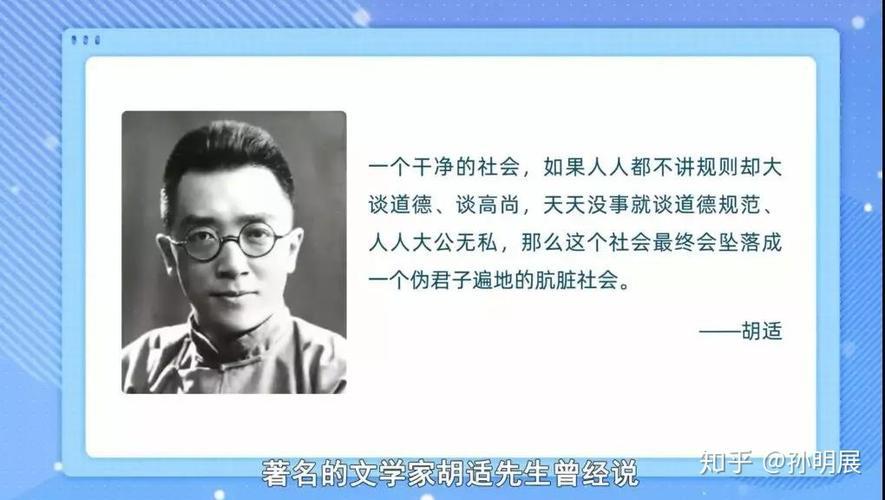 一个干净的社会，如果人人都不讲规则却大谈道德、谈高尚，天天没事就谈道德规范、人人大公无私，那么这个社会最终会坠落成一个伪君子遍地的肮脏社会。

——胡适

著名的文学家胡适先生曾经说

知乎 @孙明展